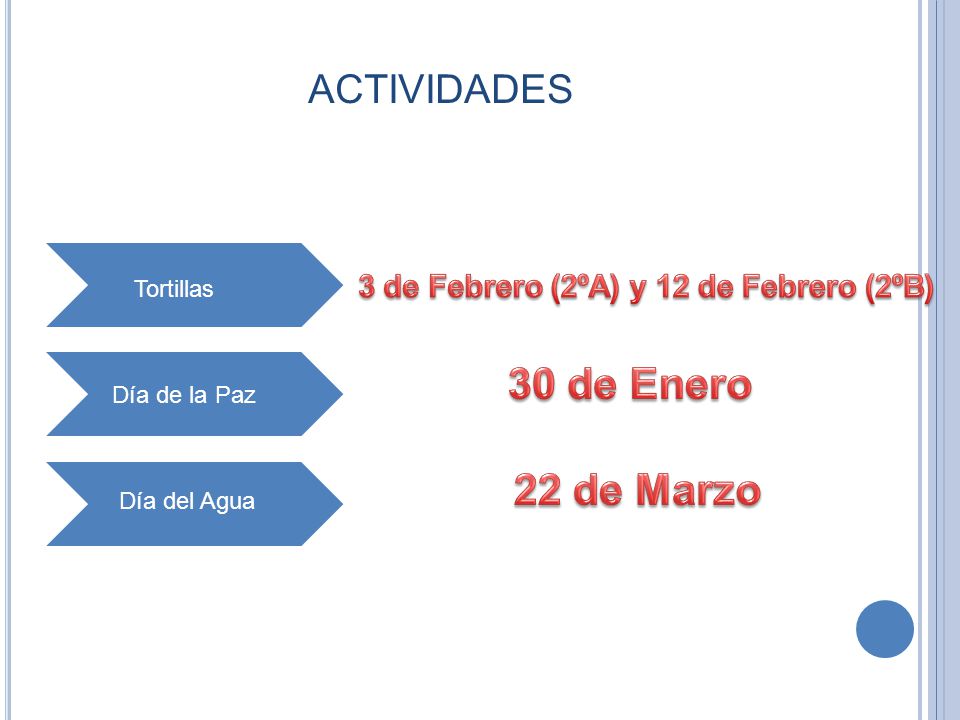 ACTIVIDADES

Tortillas

3 de Febrero (2ºA) y 12 de Febrero (2ºB)

Día de la Paz

30 de Enero

Día del Agua

22 de Marzo